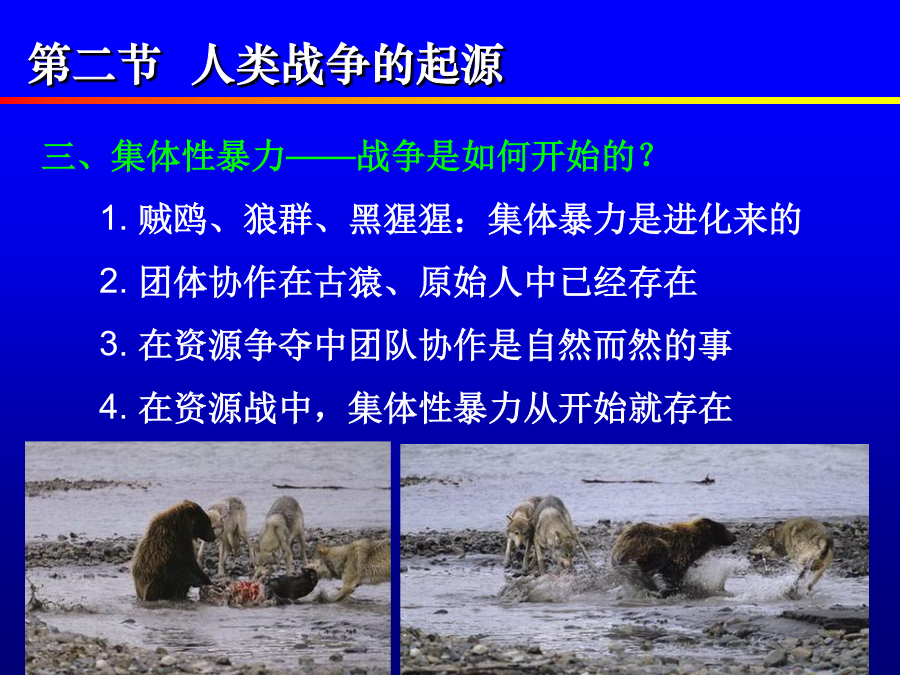 第二节　人类战争的起源

三、集体性暴力——战争是如何开始的？

1. 贼鸥、狼群、黑猩猩：集体暴力是进化来的

2. 团体协作在古猿、原始人中已经存在

3. 在资源争夺中团队协作是自然而然的事

4. 在资源战中，集体性暴力从开始就存在